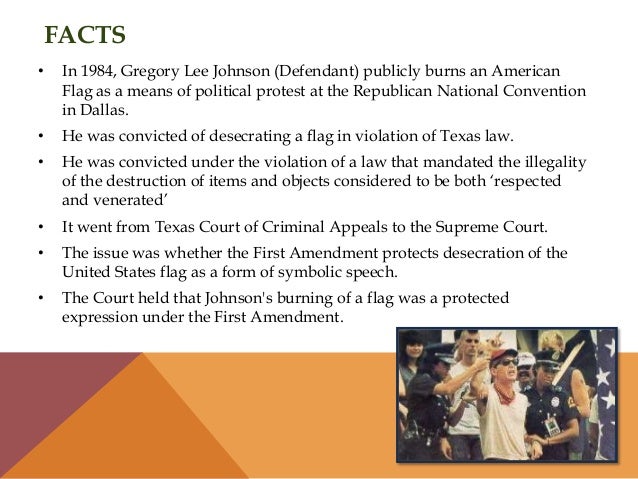 FACTS

• In 1984, Gregory Lee Johnson (Defendant) publicly burns an American Flag as a means of political protest at the Republican National Convention in Dallas.

• He was convicted of desecrating a flag in violation of Texas law.

• He was convicted under the violation of a law that mandated the illegality of the destruction of items and objects considered to be both 'respected and venerated'

• It went from Texas Court of Criminal Appeals to the Supreme Court.

• The issue was whether the First Amendment protects desecration of the United States flag as a form of symbolic speech.

• The Court held that Johnson's burning of a flag was a protected expression under the First Amendment.